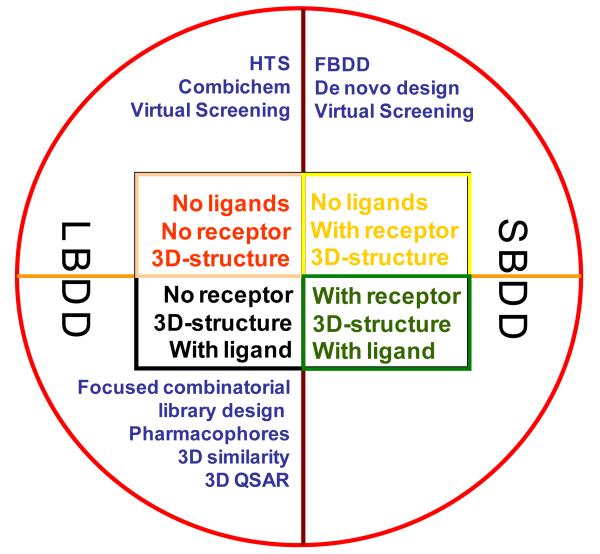 HTS
Combichem
Virtual Screening

FBDD
De novo design
Virtual Screening

LBDD

No ligands
No receptor
3D-structure

No ligands
With receptor
3D-structure

SBDD

No receptor
3D-structure
With ligand

With receptor
3D-structure
With ligand

Focused combinatorial
library design
Pharmacophores
3D similarity
3D QSAR